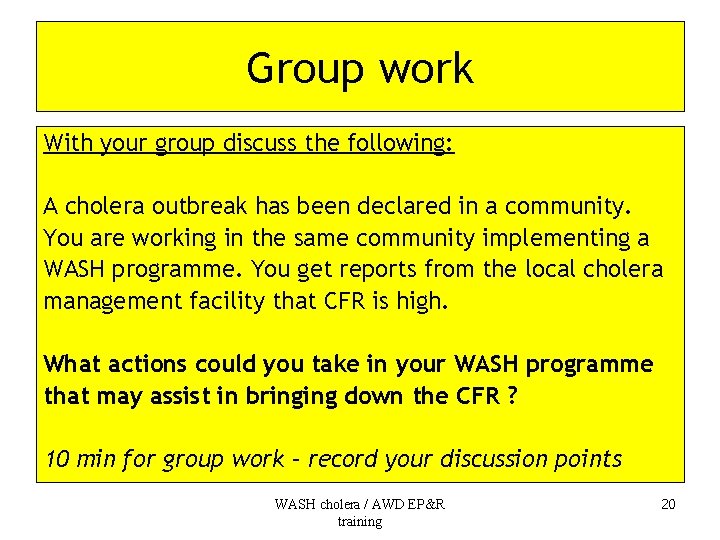 Group work

With your group discuss the following:

A cholera outbreak has been declared in a community. You are working in the same community implementing a WASH programme. You get reports from the local cholera management facility that CFR is high.

What actions could you take in your WASH programme that may assist in bringing down the CFR ?

10 min for group work – record your discussion points

WASH cholera / AWD EP&R training

20